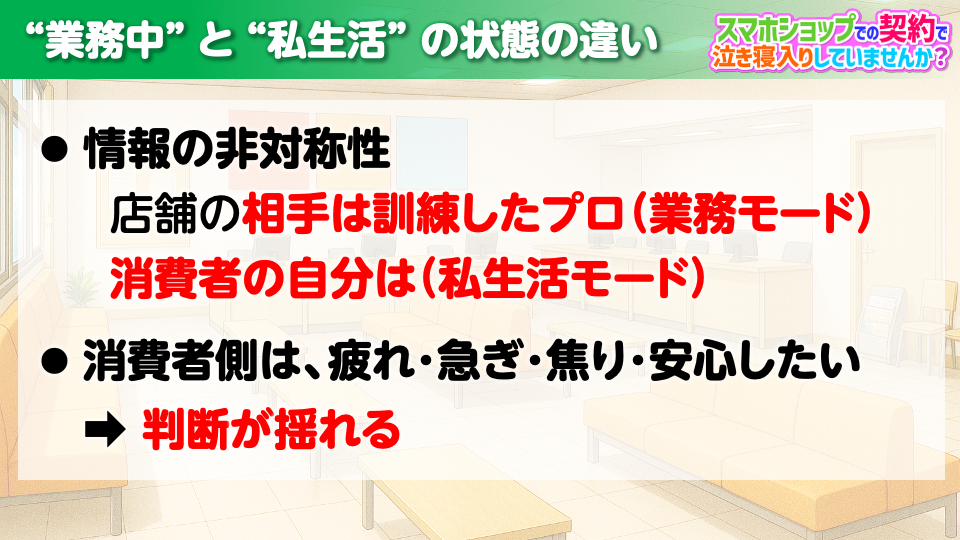 “業務中” と “私生活” の状態の違い

スマホショップでの契約で泣き寝入りしていませんか？

● 情報の非対称性

店舗の相手は訓練したプロ（業務モード）

消費者の自分は（私生活モード）

● 消費者側は、疲れ・急ぎ・焦り・安心したい

➡ 判断が揺れる